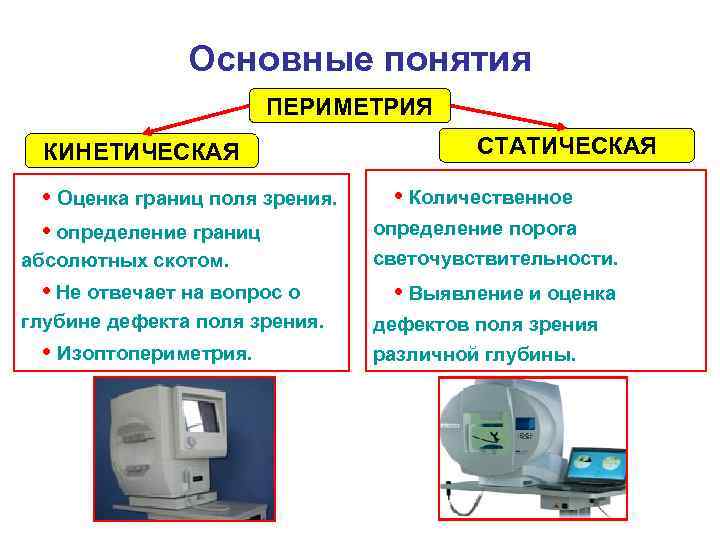 Основные понятия

ПЕРИМЕТРИЯ

КИНЕТИЧЕСКАЯ

• Оценка границ поля зрения.

• определение границ абсолютных скотом.

• Не отвечает на вопрос о глубине дефекта поля зрения.

• Изоптопериметрия.

СТАТИЧЕСКАЯ

• Количественное определение порога светочувствительности.

• Выявление и оценка дефектов поля зрения различной глубины.